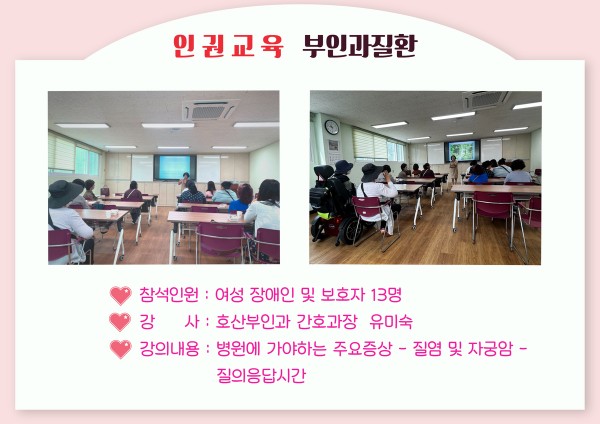 인권교육 부인과질환

참석인원 : 여성 장애인 및 보호자 13명
강 사 : 호산부인과 간호과장 유미숙
강의내용 : 병원에 가야하는 주요증상 - 질염 및 자궁암 - 질의응답시간